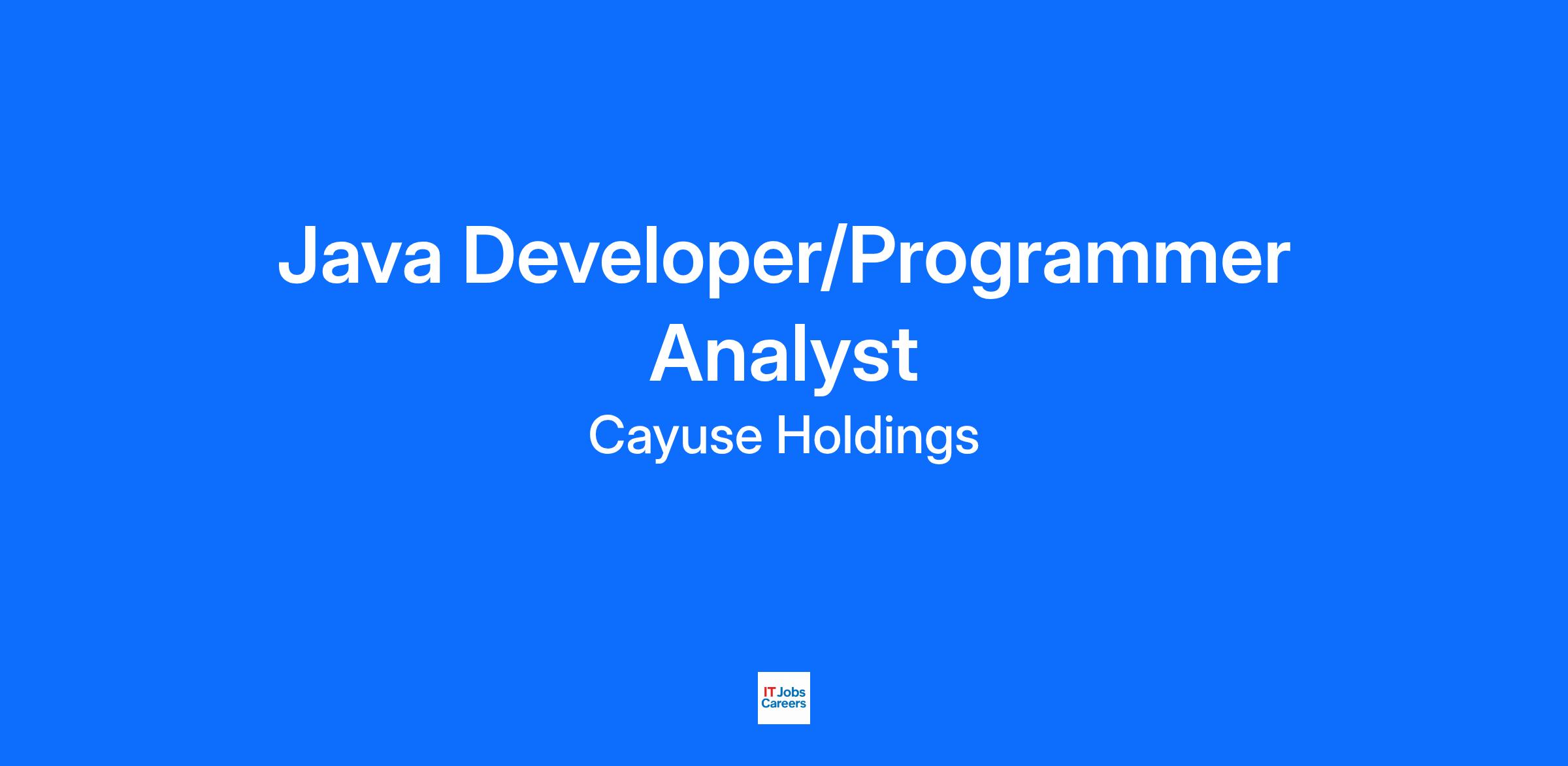 Java Developer/Programmer Analyst

Cayuse Holdings

IT Jobs Careers